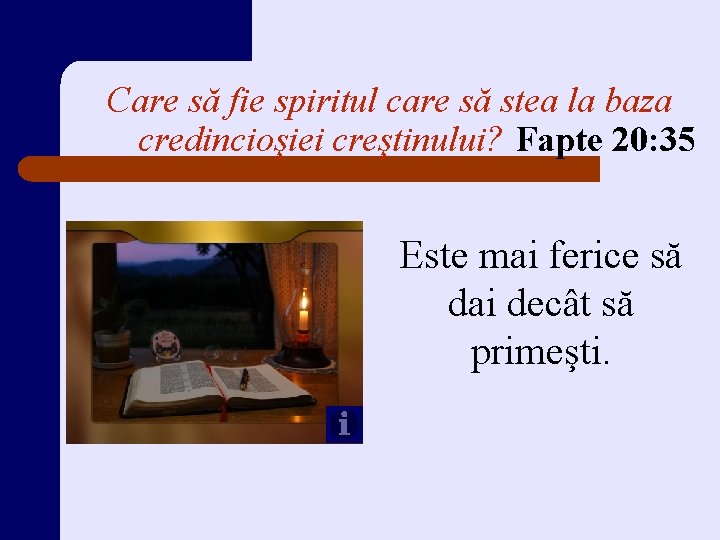 Care să fie spiritul care să stea la baza credincioşiei creştinului? Fapte 20:35

Este mai ferice să dai decât să primeşti.

i